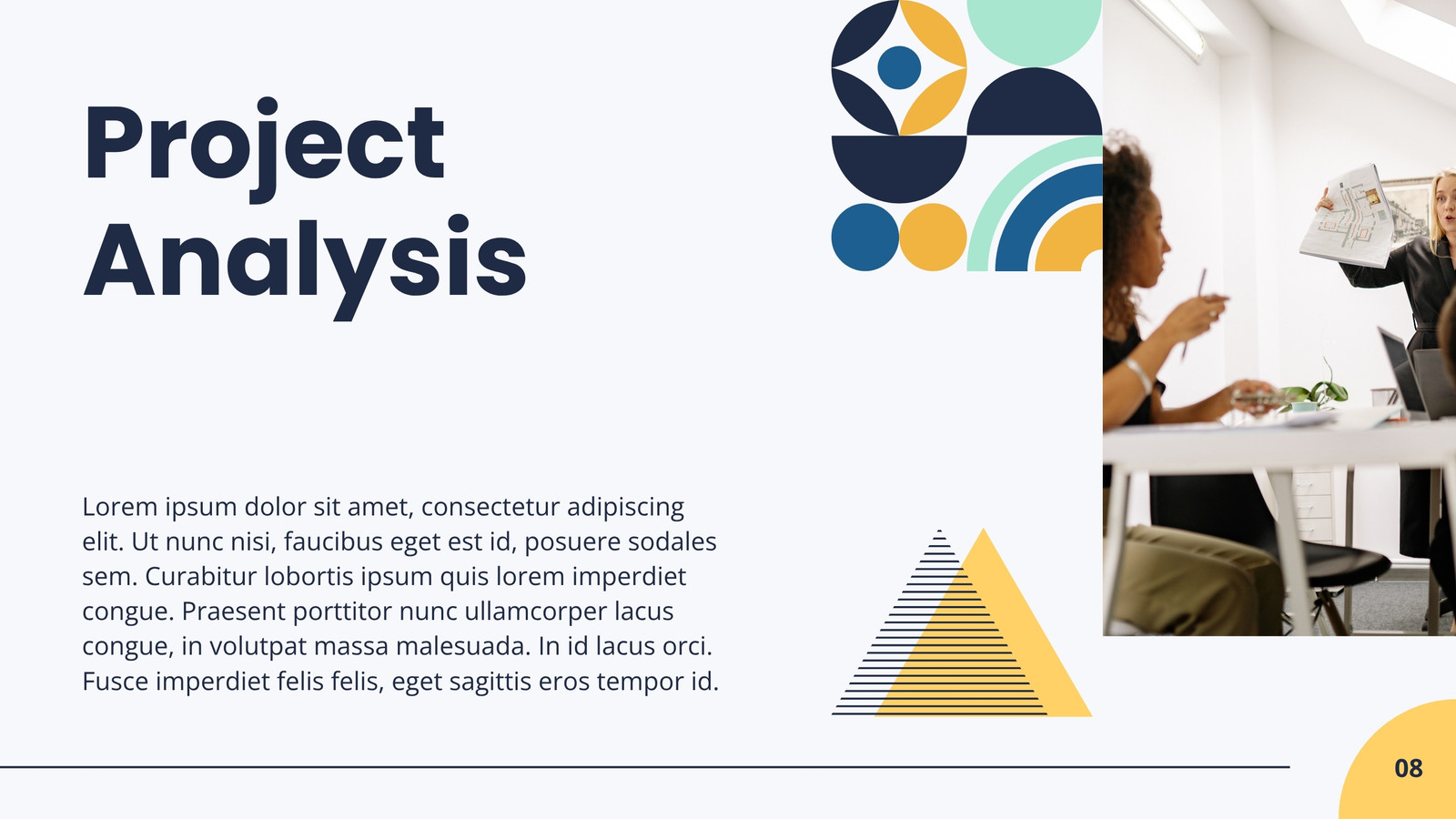 Project Analysis

Lorem ipsum dolor sit amet, consectetur adipiscing elit. Ut nunc nisi, faucibus eget est id, posuere sodales sem. Curabitur lobortis ipsum quis lorem imperdiet congue. Praesent porttitor nunc ullamcorper lacus congue, in volutpat massa malesuada. In id lacus orci. Fusce imperdiet felis felis, eget sagittis eros tempor id.

08